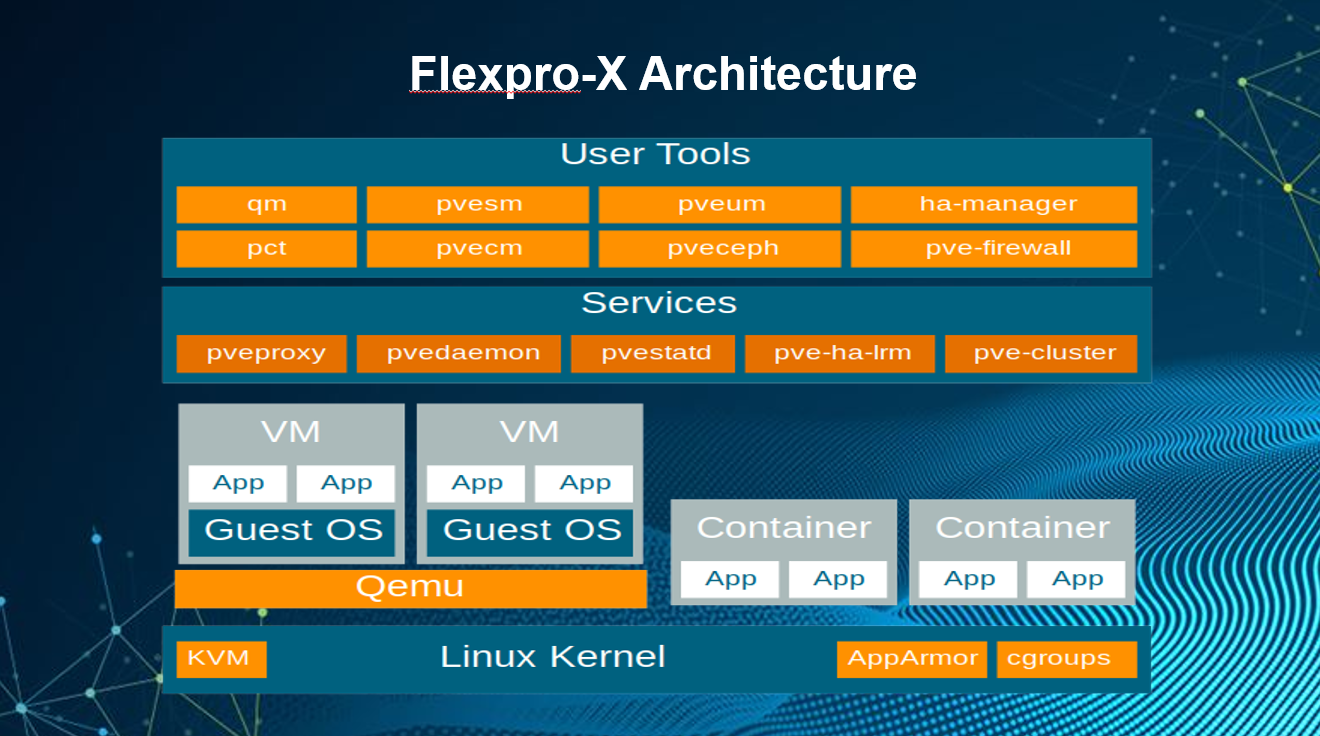 Flexpro-X Architecture

User Tools

qm
pvesm
pveum
ha-manager
pct
pvecm
pveceph
pve-firewall

Services

pveproxy
pvedaemon
pvestatd
pve-ha-lrm
pve-cluster

VM
App
App
Guest OS

VM
App
App
Guest OS

Qemu

Container
App
App

Container
App
App

KVM
Linux Kernel
AppArmor
cgroups